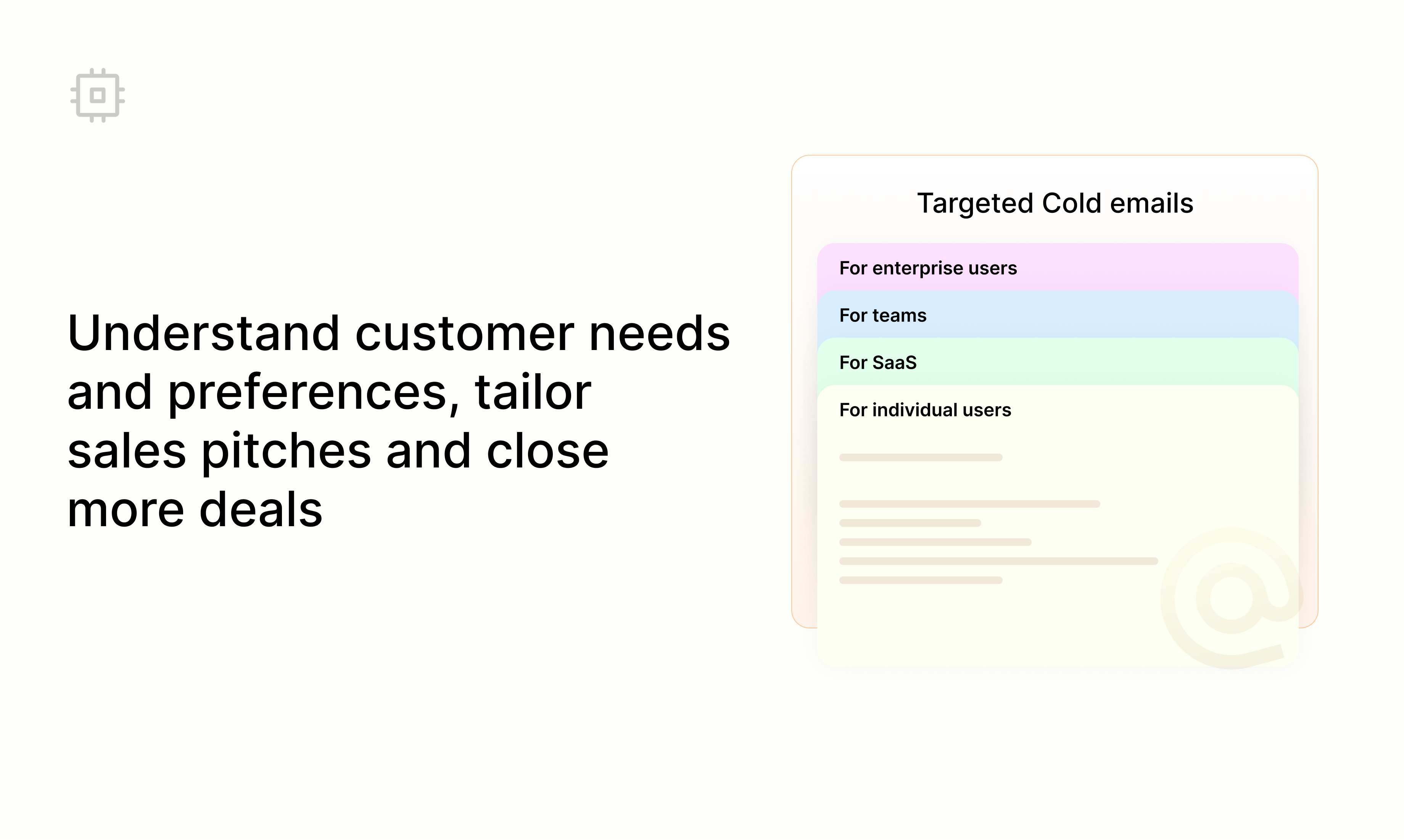 Understand customer needs and preferences, tailor sales pitches and close more deals

Targeted Cold emails

For enterprise users

For teams

For SaaS

For individual users